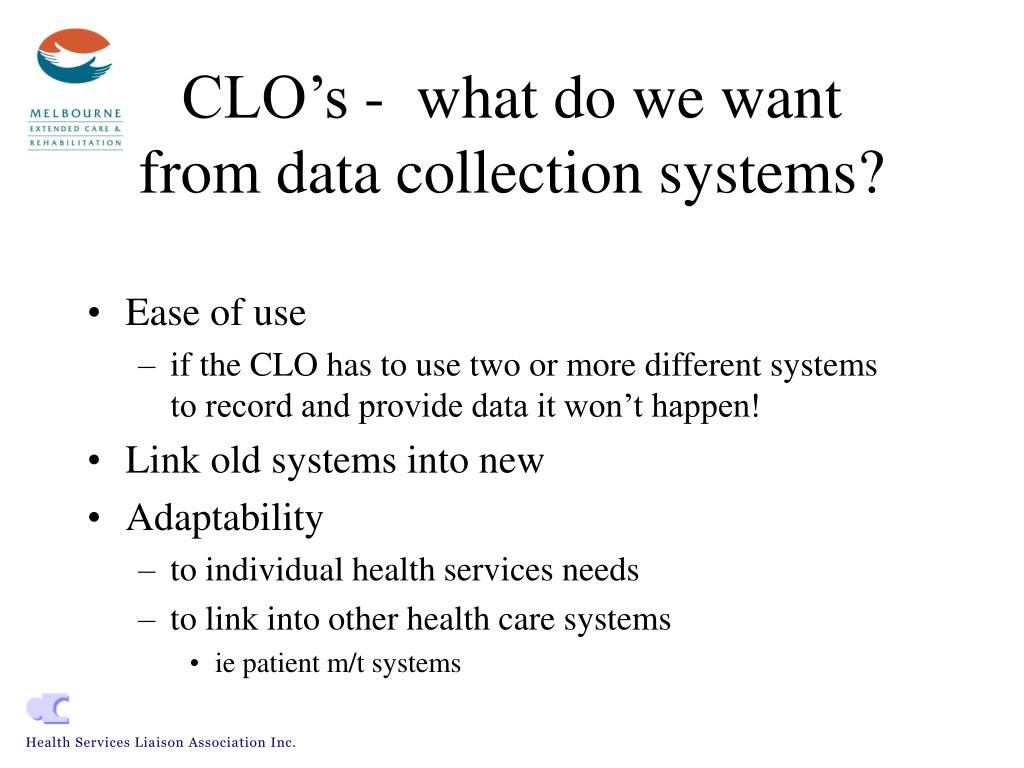 MELBOURNE
EXTENDED CARE &
REHABILITATION

CLO’s - what do we want from data collection systems?

• Ease of use
– if the CLO has to use two or more different systems to record and provide data it won’t happen!
• Link old systems into new
• Adaptability
– to individual health services needs
– to link into other health care systems
• ie patient m/t systems

Health Services Liaison Association Inc.